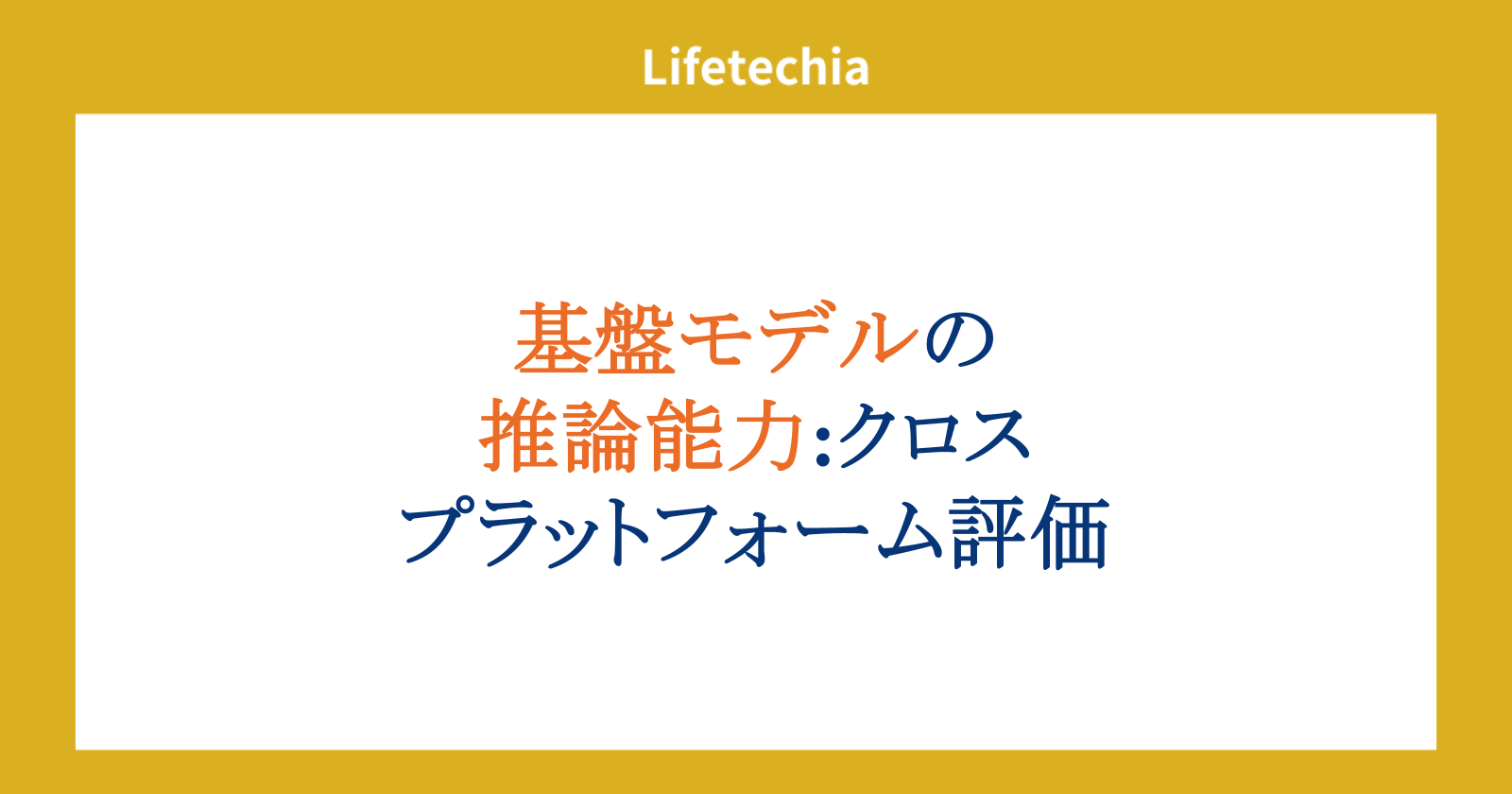 Lifetechia

基盤モデルの
推論能力:クロス
プラットフォーム評価